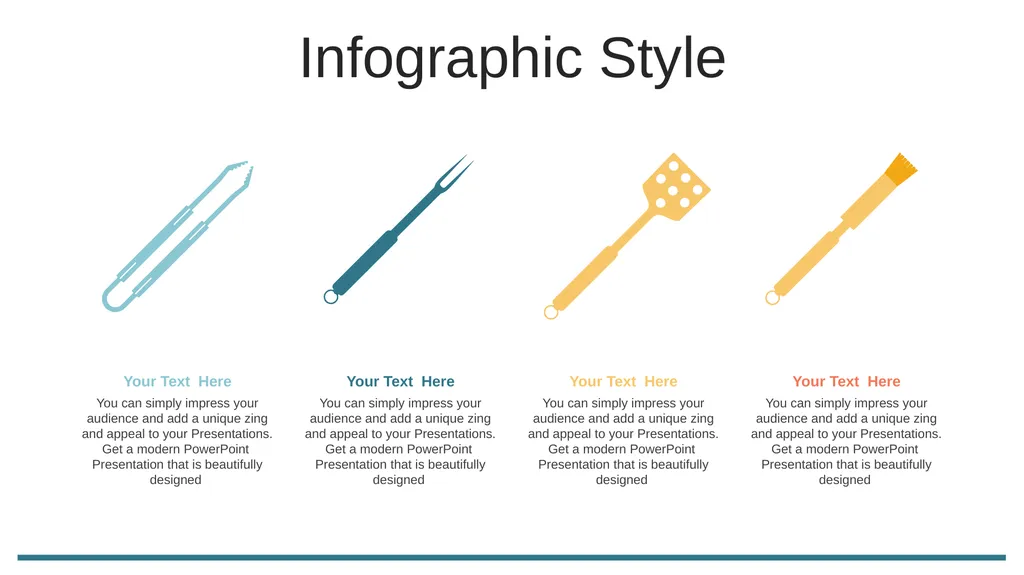 Infographic Style

Your Text Here

You can simply impress your audience and add a unique zing and appeal to your Presentations. Get a modern PowerPoint Presentation that is beautifully designed

Your Text Here

You can simply impress your audience and add a unique zing and appeal to your Presentations. Get a modern PowerPoint Presentation that is beautifully designed

Your Text Here

You can simply impress your audience and add a unique zing and appeal to your Presentations. Get a modern PowerPoint Presentation that is beautifully designed

Your Text Here

You can simply impress your audience and add a unique zing and appeal to your Presentations. Get a modern PowerPoint Presentation that is beautifully designed